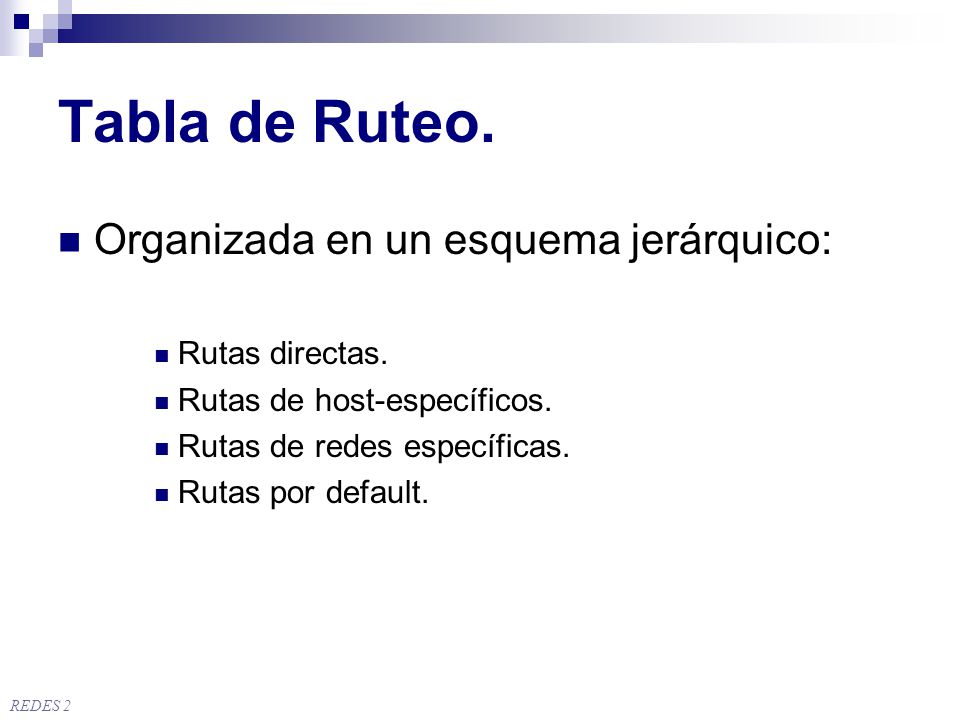 Tabla de Ruteo.

Organizada en un esquema jerárquico:

Rutas directas.
Rutas de host-específicos.
Rutas de redes específicas.
Rutas por default.

REDES 2